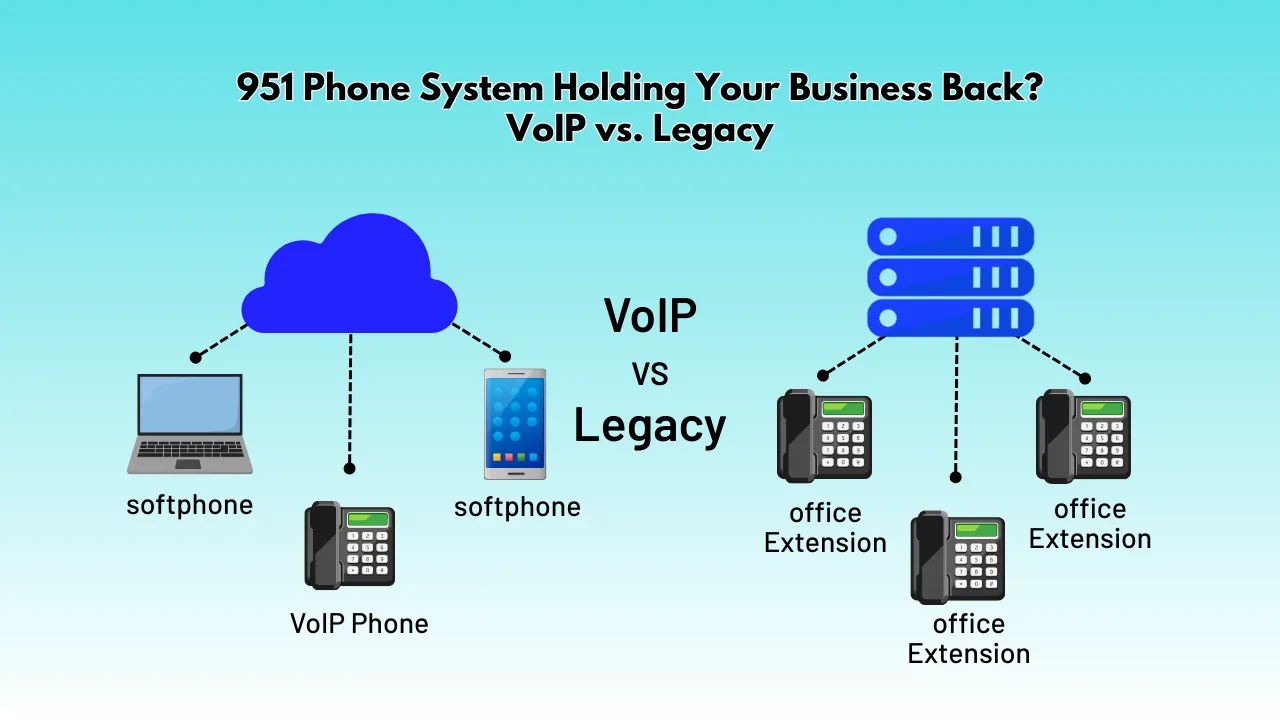 951 Phone System Holding Your Business Back?
VoIP vs. Legacy

VoIP
vs
Legacy

softphone

VoIP Phone

softphone

office Extension

office Extension

office Extension